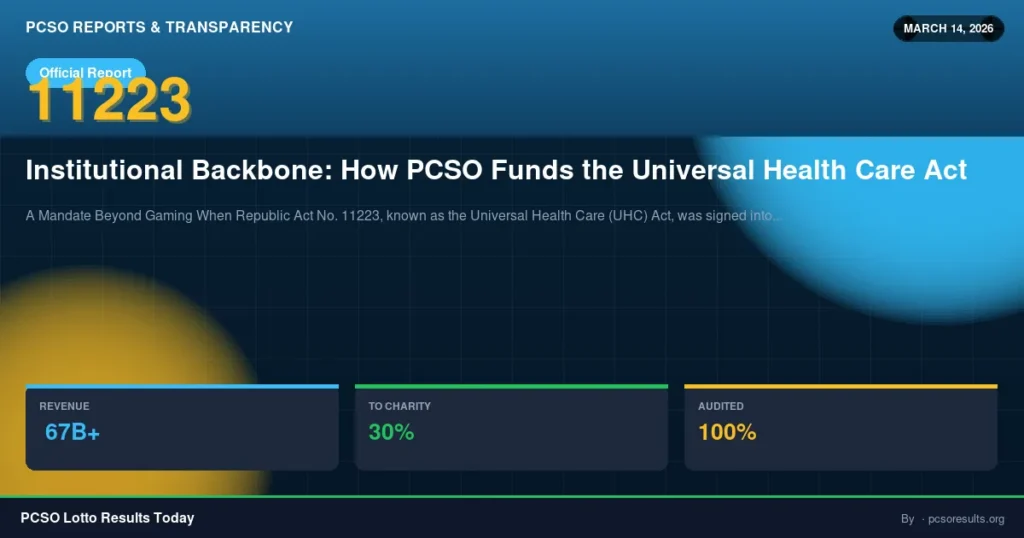 PCSO REPORTS & TRANSPARENCY

MARCH 14, 2026

Official Report

11223

Institutional Backbone: How PCSO Funds the Universal Health Care Act

A Mandate Beyond Gaming When Republic Act No. 11223, known as the Universal Health Care (UHC) Act, was signed into...

REVENUE
67B+

TO CHARITY
30%

AUDITED
100%

PCSO Lotto Results Today

By · pcsoresults.org